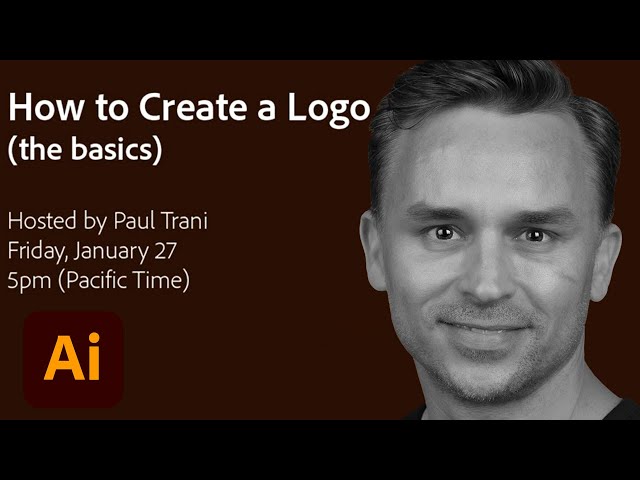 How to Create a Logo
(the basics)

Hosted by Paul Trani
Friday, January 27
5pm (Pacific Time)

Ai